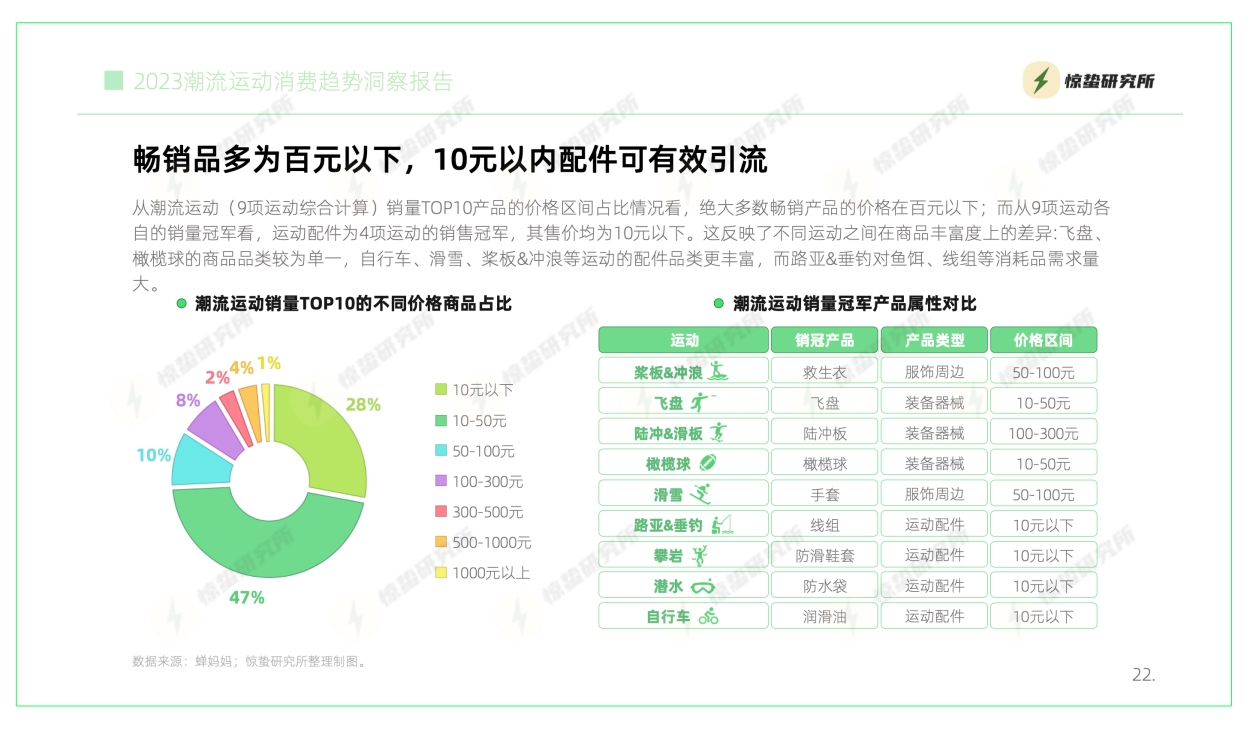 2023潮流运动消费趋势洞察报告

惊蛰研究所

畅销品多为百元以下，10元以内配件可有效引流

从潮流运动（9项运动综合计算）销量TOP10产品的价格区间占比情况看，绝大多数畅销产品的价格在百元以下；而从9项运动各自的销量冠军看，运动配件为4项运动的销售冠军，其售价均为10元以下。这反映了不同运动之间在商品丰富度上的差异:飞盘、橄榄球的商品品类较为单一，自行车、滑雪、桨板&冲浪等运动的配件品类更丰富，而路亚&垂钓对鱼饵、线组等消耗品需求量大。

潮流运动销量TOP10的不同价格商品占比

28%
47%
10%
8%
2%
4%
1%

10元以下
10-50元
50-100元
100-300元
300-500元
500-1000元
1000元以上

潮流运动销量冠军产品属性对比

| 运动 | 销冠产品 | 产品类型 | 价格区间 |
|---|---|---|---|
| 桨板&冲浪 | 救生衣 | 服饰周边 | 50-100元 |
| 飞盘 | 飞盘 | 装备器械 | 10-50元 |
| 陆冲&滑板 | 陆冲板 | 装备器械 | 100-300元 |
| 橄榄球 | 橄榄球 | 装备器械 | 10-50元 |
| 滑雪 | 手套 | 服饰周边 | 50-100元 |
| 路亚&垂钓 | 线组 | 运动配件 | 10元以下 |
| 攀岩 | 防滑鞋套 | 运动配件 | 10元以下 |
| 潜水 | 防水袋 | 运动配件 | 10元以下 |
| 自行车 | 润滑油 | 运动配件 | 10元以下 |

数据来源：蝉妈妈；惊蛰研究所整理制图。

22.